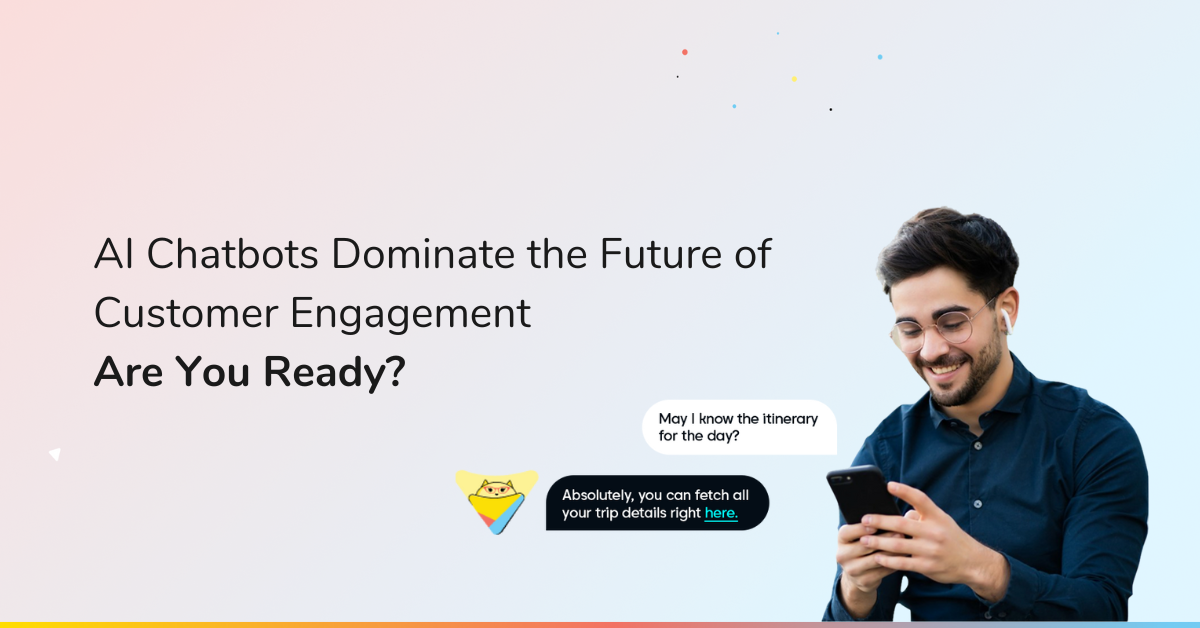 AI Chatbots Dominate the Future of Customer Engagement

Are You Ready?

May I know the itinerary for the day?

Absolutely, you can fetch all your trip details right here.